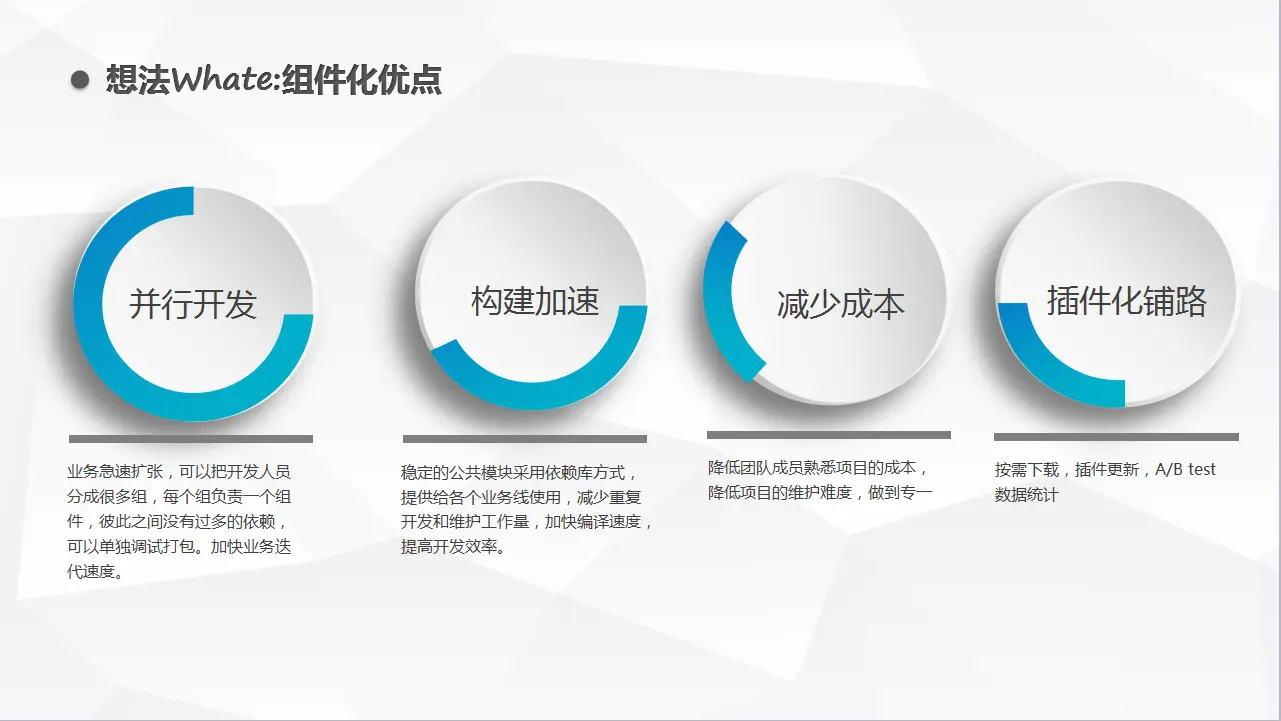 想法Whate:组件化优点

并行开发

业务急速扩张，可以把开发人员分成很多组，每个组负责一个组件，彼此之间没有过多的依赖，可以单独调试打包。加快业务迭代速度。

构建加速

稳定的公共模块采用依赖库方式，提供给各个业务线使用，减少重复开发和维护工作量，加快编译速度，提高开发效率。

减少成本

降低团队成员熟悉项目的成本，降低项目的维护难度，做到专一

插件化铺路

按需下载，插件更新，A/B test 数据统计